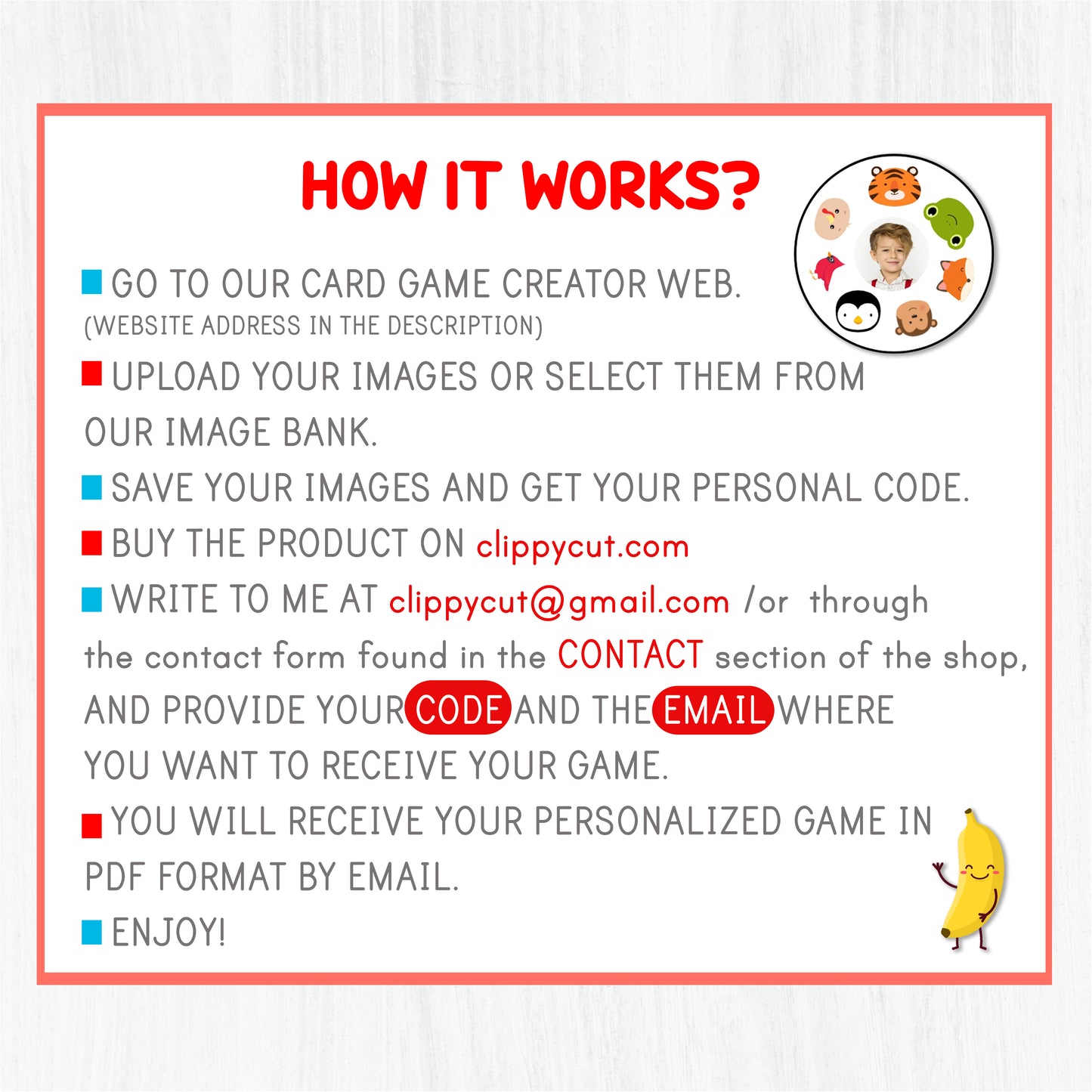 HOW IT WORKS?

GO TO OUR CARD GAME CREATOR WEB.
(WEBSITE ADDRESS IN THE DESCRIPTION)

UPLOAD YOUR IMAGES OR SELECT THEM FROM OUR IMAGE BANK.

SAVE YOUR IMAGES AND GET YOUR PERSONAL CODE.

BUY THE PRODUCT ON clippycut.com

WRITE TO ME AT clippycut@gmail.com /or through the contact form found in the CONTACT section of the shop, AND PROVIDE YOUR CODE AND THE EMAIL WHERE YOU WANT TO RECEIVE YOUR GAME.

YOU WILL RECEIVE YOUR PERSONALIZED GAME IN PDF FORMAT BY EMAIL.

ENJOY!